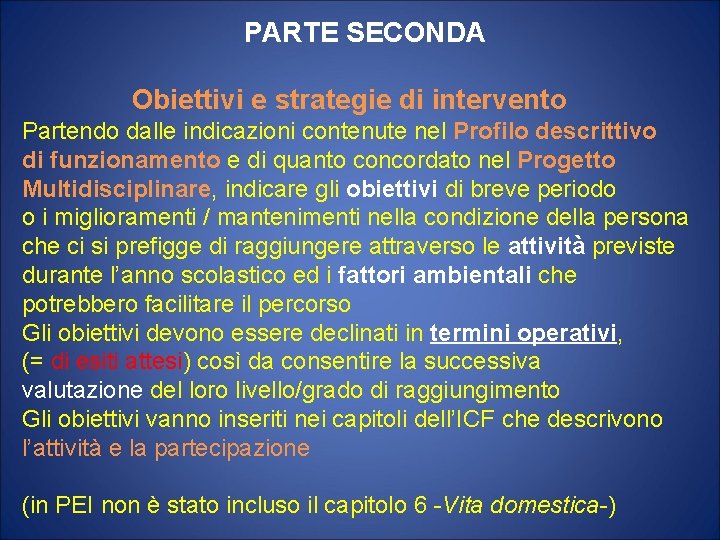 PARTE SECONDA

Obiettivi e strategie di intervento

Partendo dalle indicazioni contenute nel Profilo descrittivo di funzionamento e di quanto concordato nel Progetto Multidisciplinare, indicare gli obiettivi di breve periodo o i miglioramenti / mantenimenti nella condizione della persona che ci si prefigge di raggiungere attraverso le attività previste durante l'anno scolastico ed i fattori ambientali che potrebbero facilitare il percorso

Gli obiettivi devono essere declinati in termini operativi, (= di esiti attesi) così da consentire la successiva valutazione del loro livello/grado di raggiungimento

Gli obiettivi vanno inseriti nei capitoli dell'ICF che descrivono l'attività e la partecipazione

(in PEI non è stato incluso il capitolo 6 -Vita domestica-)